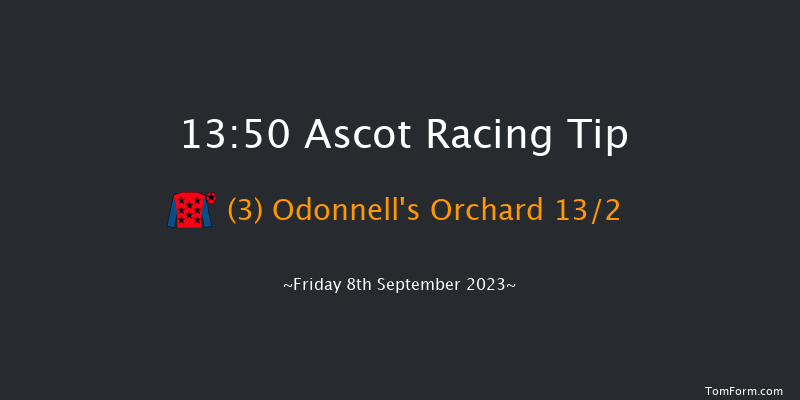 13:50 Ascot Racing Tip

(3) Odonnell's Orchard 13/2

~Friday 8th September 2023~

TomForm.com